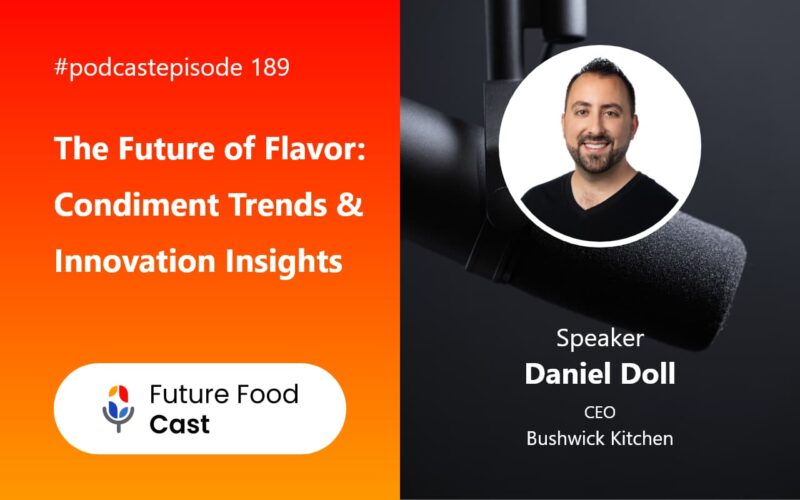 #podcastepisode 189

The Future of Flavor: Condiment Trends & Innovation Insights

Future Food Cast

Speaker
Daniel Doll
CEO
Bushwick Kitchen